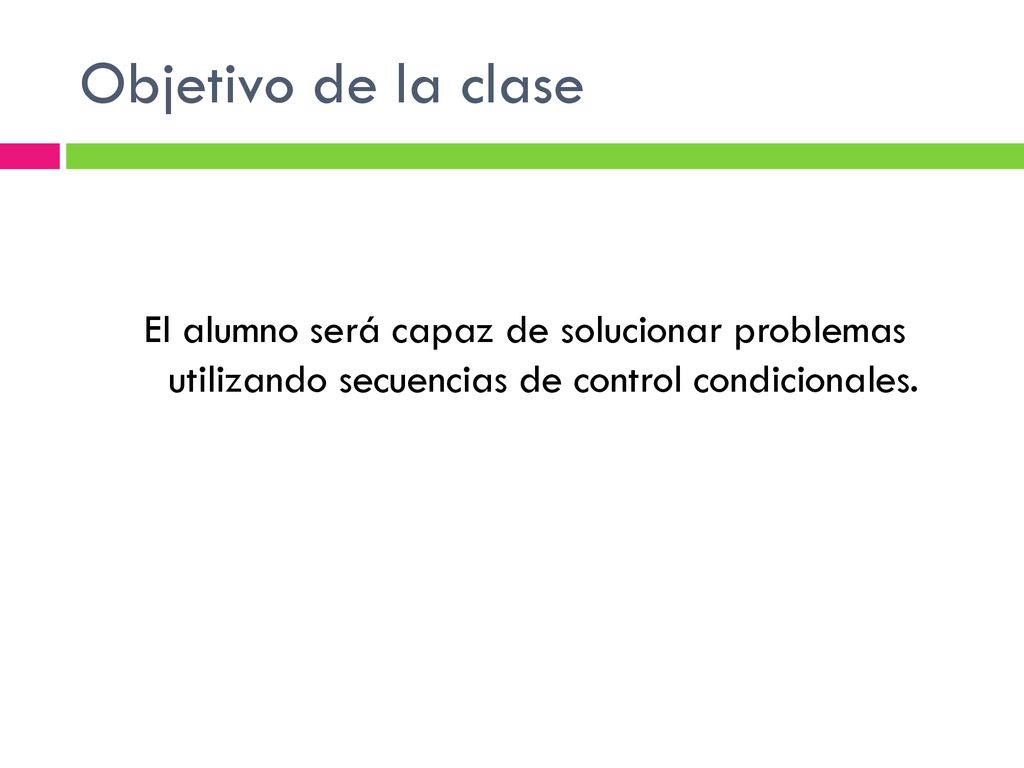 Objetivo de la clase

El alumno será capaz de solucionar problemas utilizando secuencias de control condicionales.